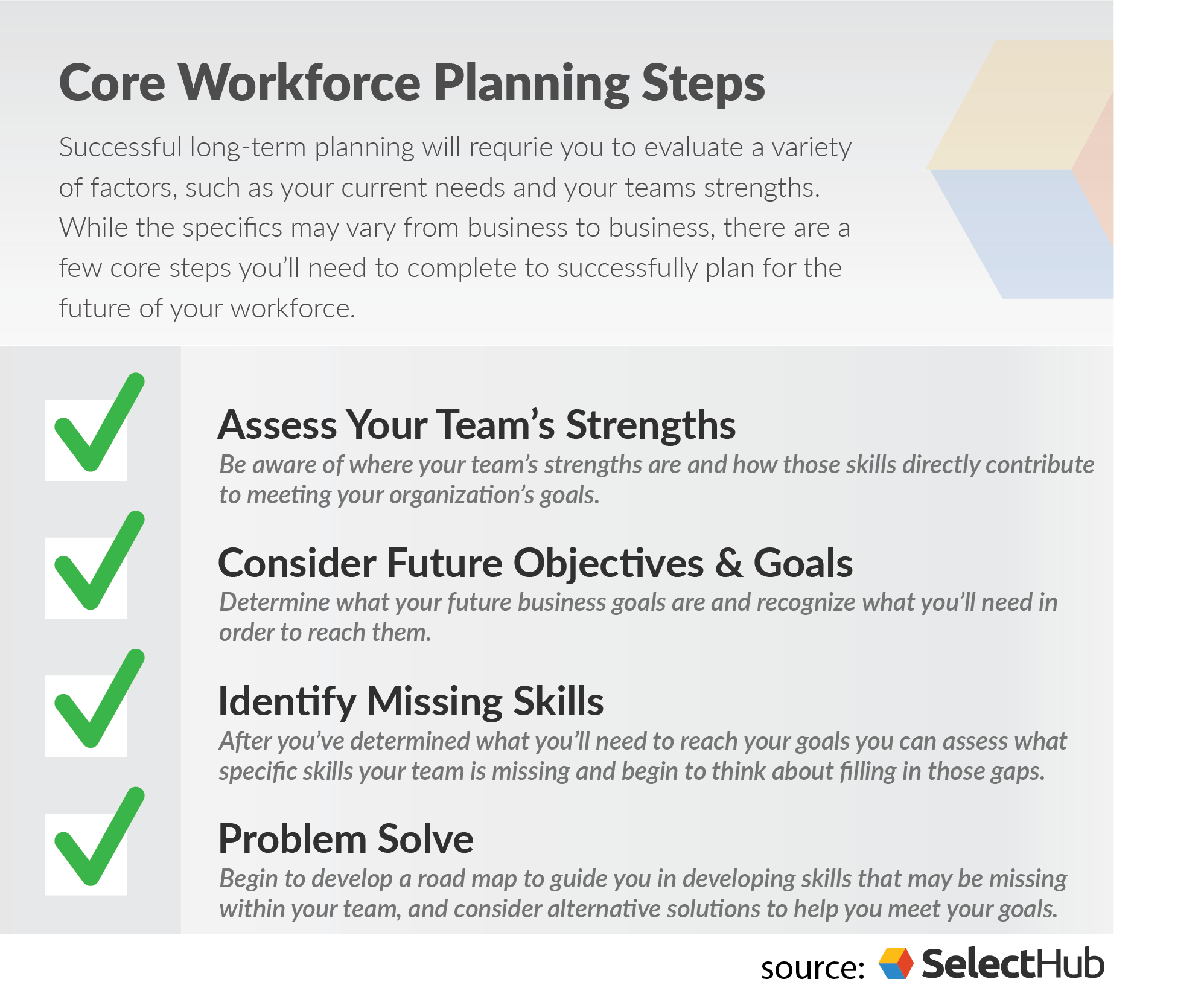 Core Workforce Planning Steps

Successful long-term planning will requrie you to evaluate a variety of factors, such as your current needs and your teams strengths. While the specifics may vary from business to business, there are a few core steps you'll need to complete to successfully plan for the future of your workforce.

Assess Your Team's Strengths
Be aware of where your team's strengths are and how those skills directly contribute to meeting your organization's goals.

Consider Future Objectives & Goals
Determine what your future business goals are and recognize what you'll need in order to reach them.

Identify Missing Skills
After you've determined what you'll need to reach your goals you can assess what specific skills your team is missing and begin to think about filling in those gaps.

Problem Solve
Begin to develop a road map to guide you in developing skills that may be missing within your team, and consider alternative solutions to help you meet your goals.

source: SelectHub